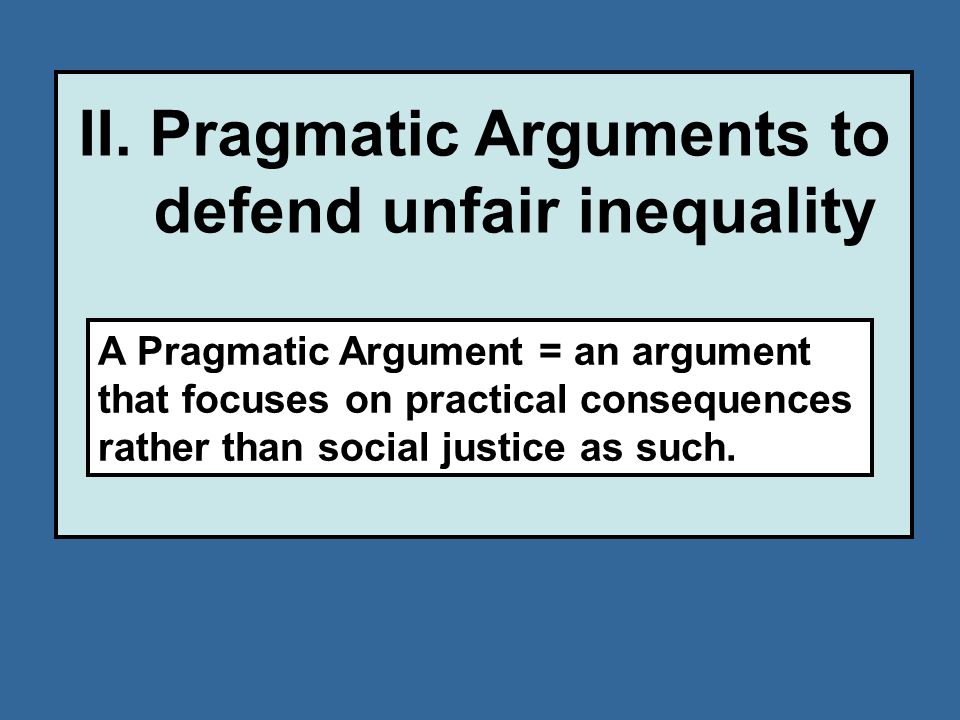 II. Pragmatic Arguments to defend unfair inequality

A Pragmatic Argument = an argument that focuses on practical consequences rather than social justice as such.